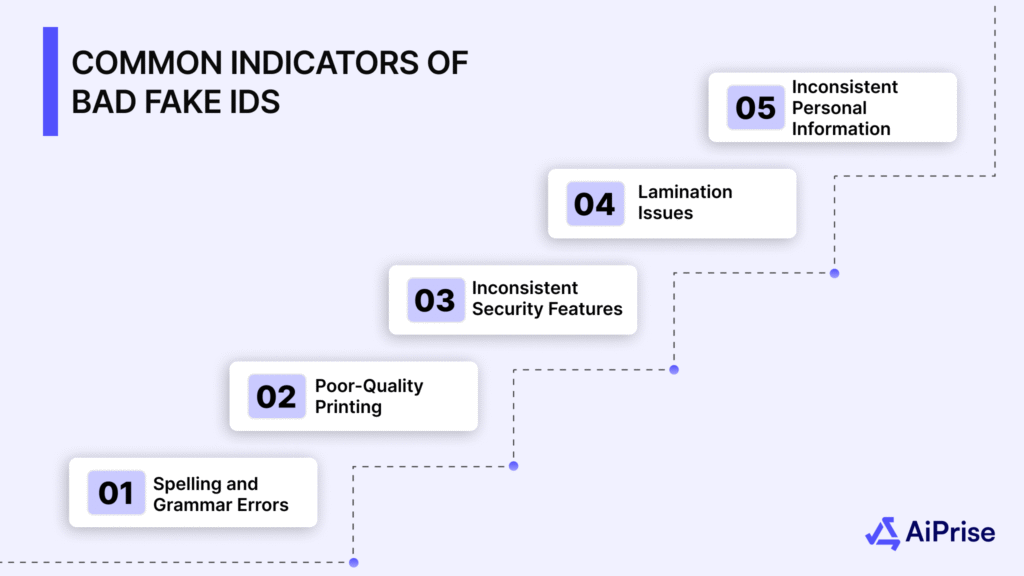 COMMON INDICATORS OF BAD FAKE IDS

01 Spelling and Grammar Errors

02 Poor-Quality Printing

03 Inconsistent Security Features

04 Lamination Issues

05 Inconsistent Personal Information

AiPrise